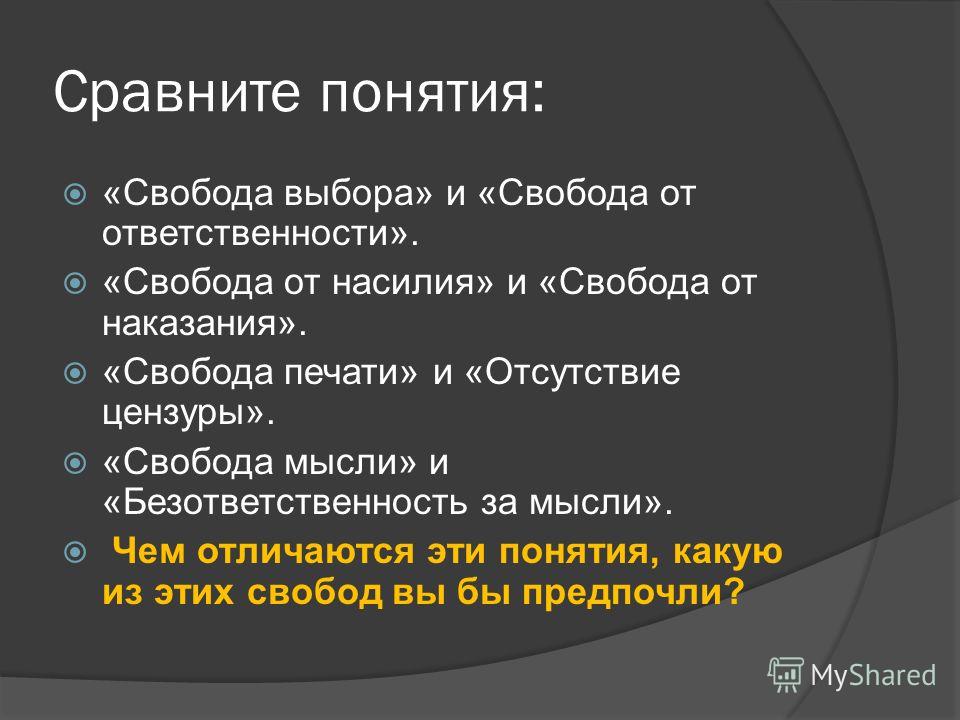 Сравните понятия:

«Свобода выбора» и «Свобода от ответственности».

«Свобода от насилия» и «Свобода от наказания».

«Свобода печати» и «Отсутствие цензуры».

«Свобода мысли» и «Безответственность за мысли».

Чем отличаются эти понятия, какую из этих свобод вы бы предпочли?

MyShared